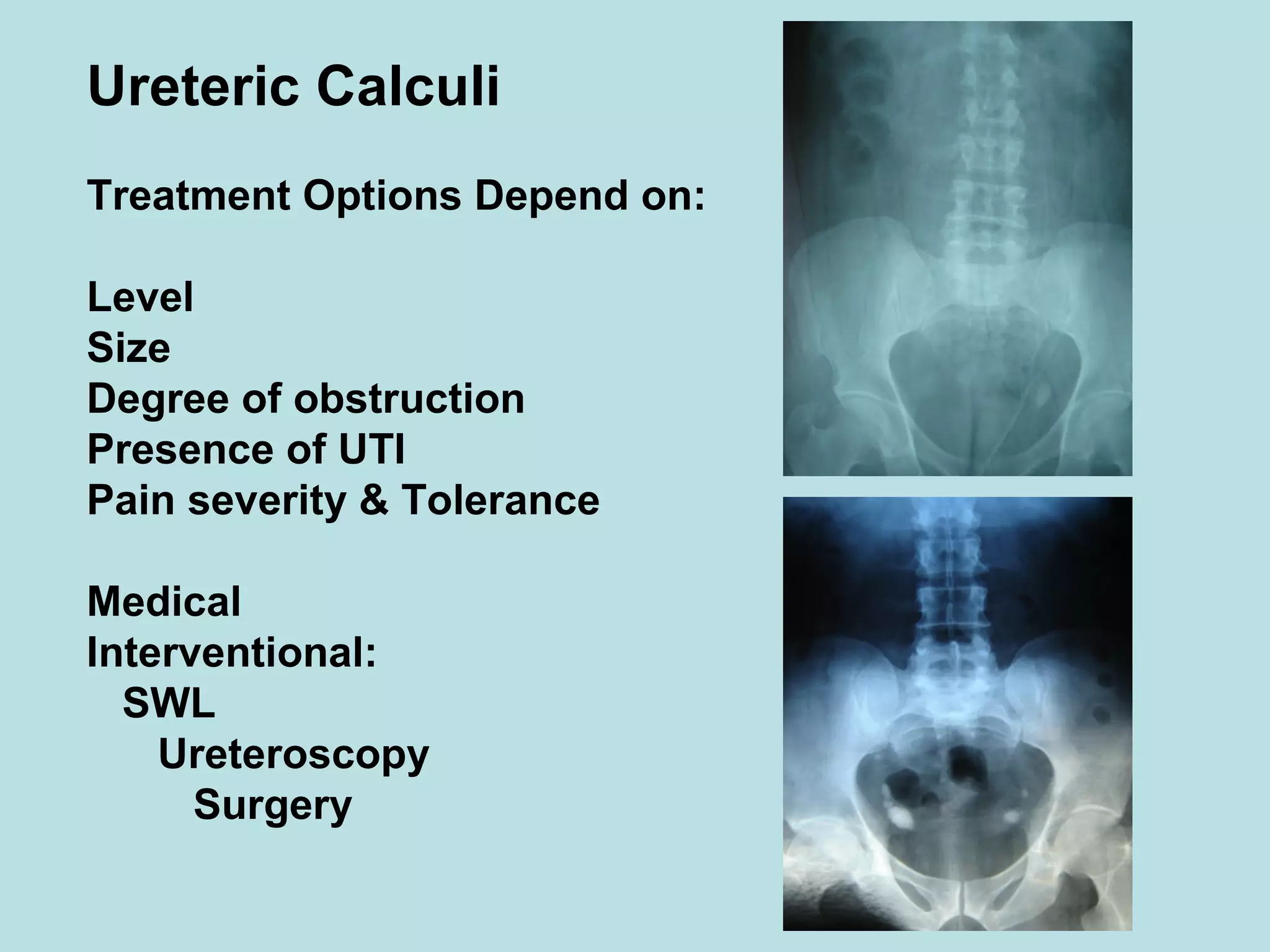 Ureteric Calculi

Treatment Options Depend on:

Level
Size
Degree of obstruction
Presence of UTI
Pain severity & Tolerance

Medical
Interventional:
SWL
Ureteroscopy
Surgery